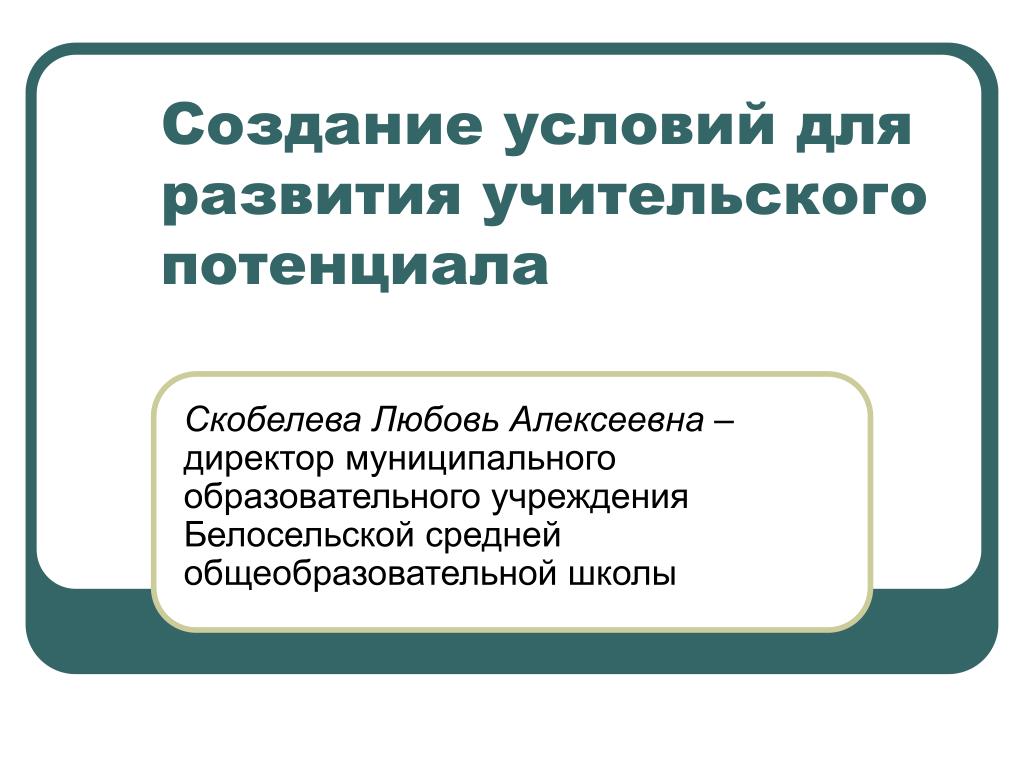 Создание условий для развития учительского потенциала

Скобелева Любовь Алексеевна – директор муниципального образовательного учреждения Белосельской средней общеобразовательной школы